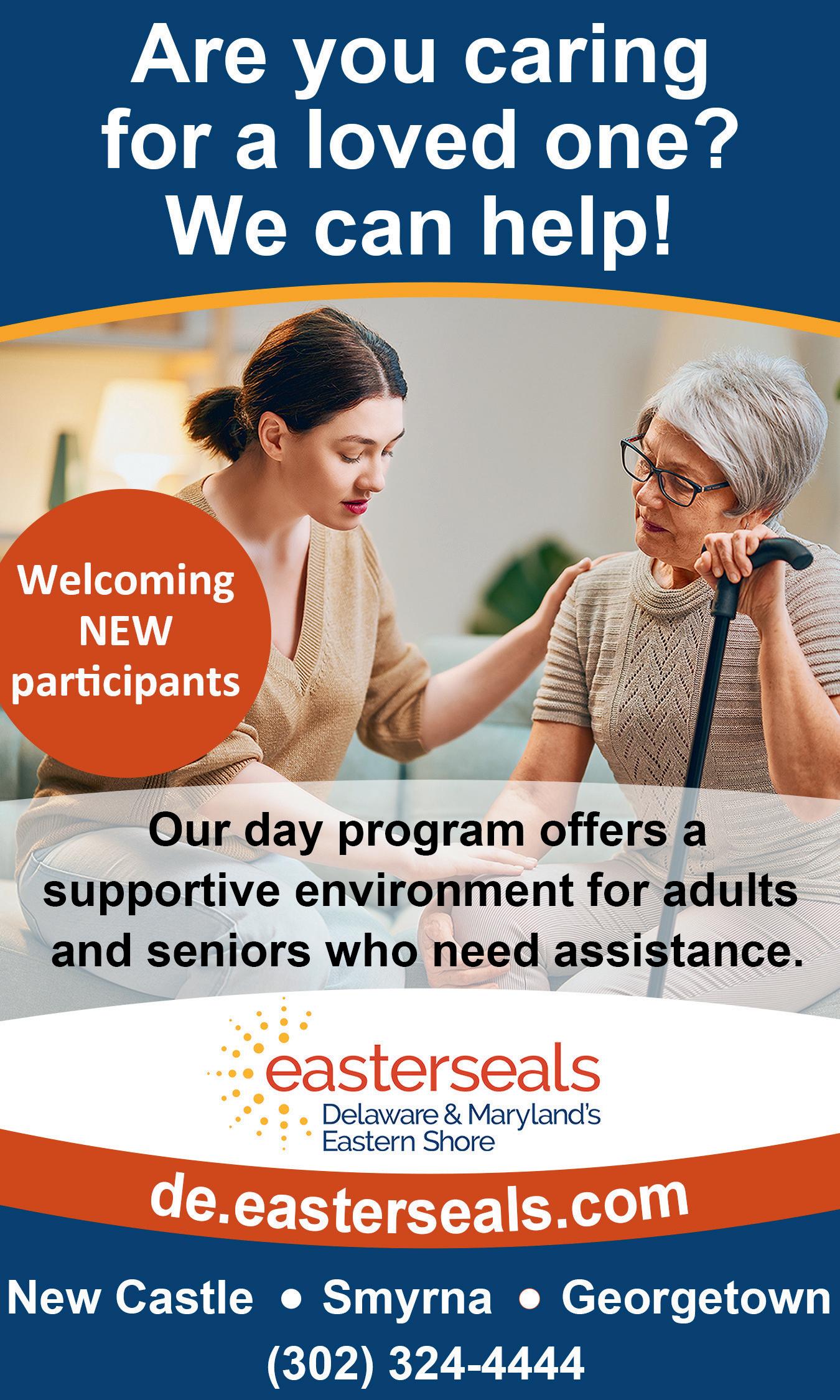 Are you caring for a loved one? We can help!

Welcoming NEW participants

Our day program offers a supportive environment for adults and seniors who need assistance.

easterseals
Delaware & Maryland's Eastern Shore

de.easterseals.com

New Castle • Smyrna • Georgetown
(302) 324-4444